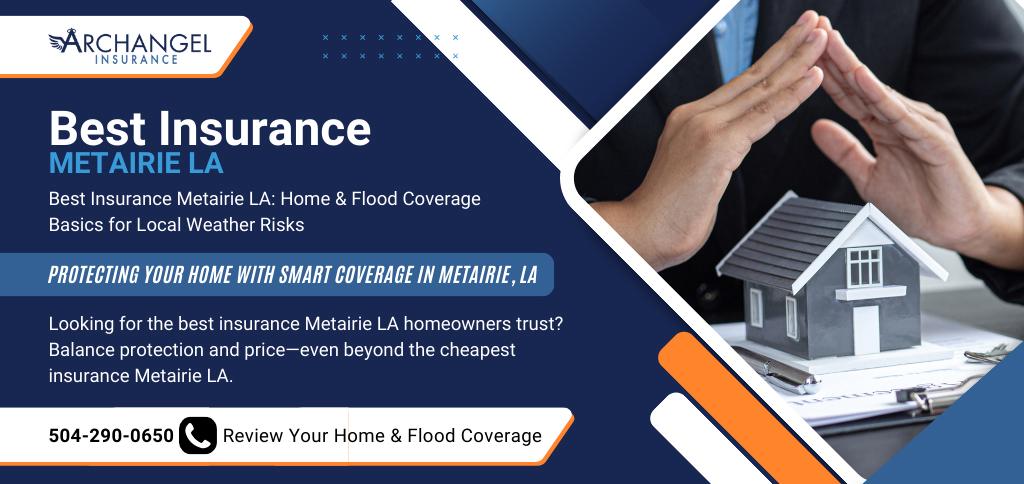 ARCHANGEL
INSURANCE

Best Insurance
METAIRIE LA

Best Insurance Metairie LA: Home & Flood Coverage Basics for Local Weather Risks

PROTECTING YOUR HOME WITH SMART COVERAGE IN METAIRIE, LA

Looking for the best insurance Metairie LA homeowners trust? Balance protection and price—even beyond the cheapest insurance Metairie LA.

504-290-0650 Review Your Home & Flood Coverage